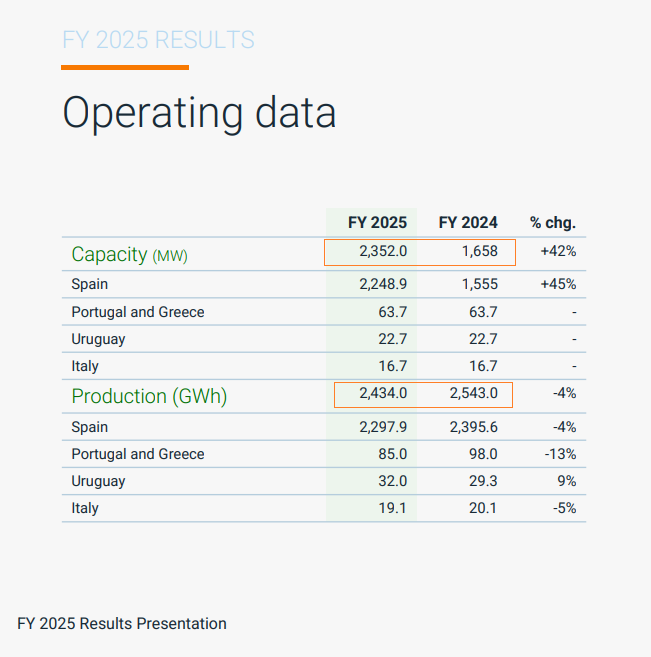 FY 2025 RESULTS

Operating data

| | FY 2025 | FY 2024 | % chg. |
|---|---|---|---|
| Capacity (MW) | 2,352.0 | 1,658 | +42% |
| Spain | 2,248.9 | 1,555 | +45% |
| Portugal and Greece | 63.7 | 63.7 | - |
| Uruguay | 22.7 | 22.7 | - |
| Italy | 16.7 | 16.7 | - |
| Production (GWh) | 2,434.0 | 2,543.0 | -4% |
| Spain | 2,297.9 | 2,395.6 | -4% |
| Portugal and Greece | 85.0 | 98.0 | -13% |
| Uruguay | 32.0 | 29.3 | 9% |
| Italy | 19.1 | 20.1 | -5% |

FY 2025 Results Presentation